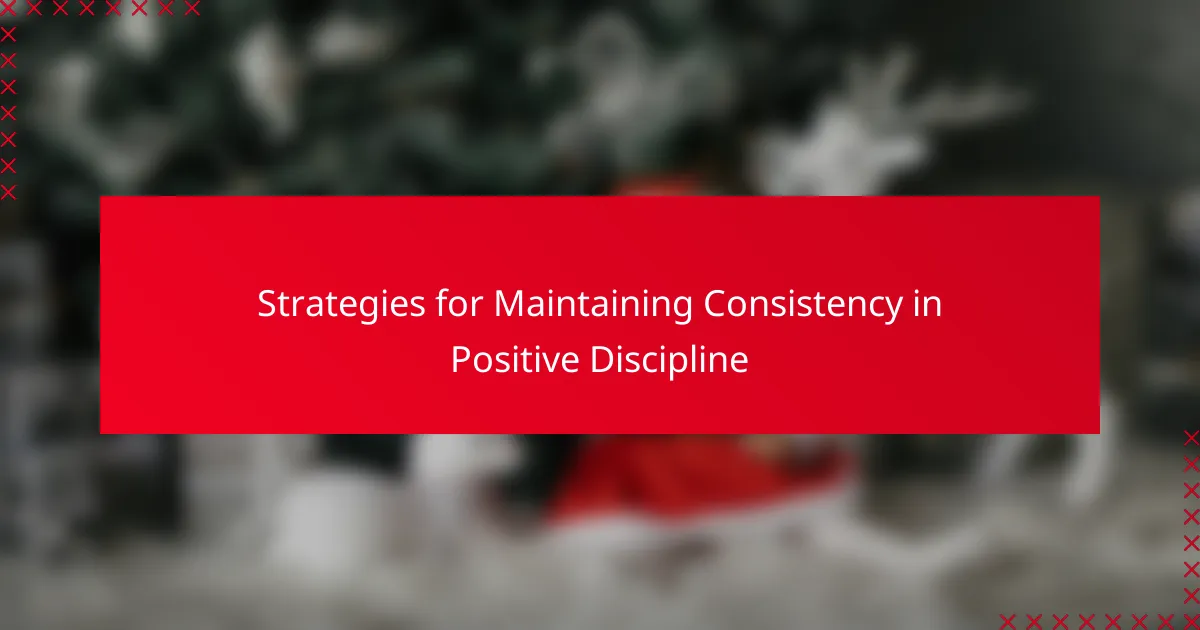 Strategies for Maintaining Consistency in Positive Discipline